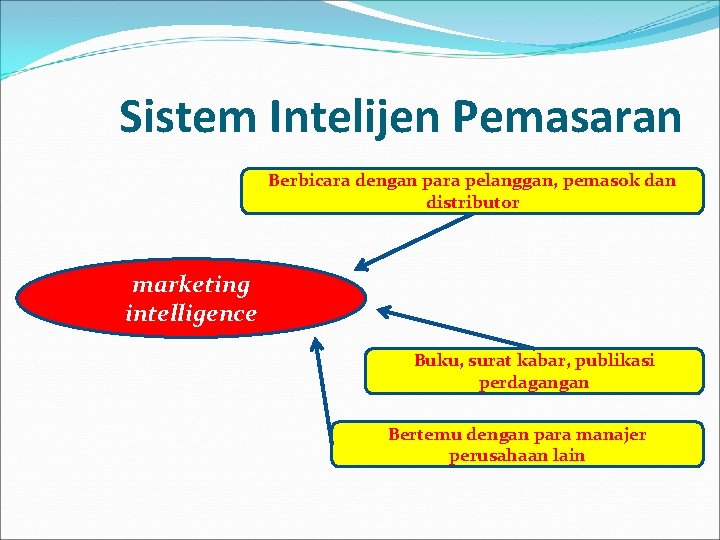 Sistem Intelijen Pemasaran

Berbicara dengan para pelanggan, pemasok dan distributor

marketing intelligence

Buku, surat kabar, publikasi perdagangan

Bertemu dengan para manajer perusahaan lain